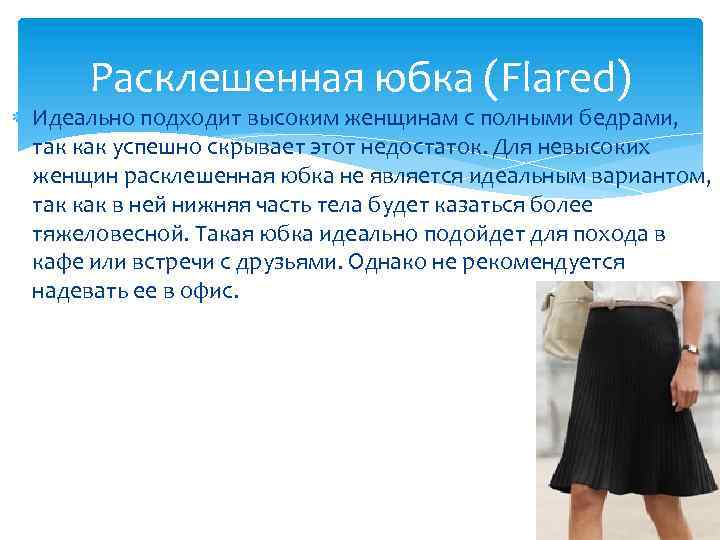 Расклешенная юбка (Flared)

Идеально подходит высоким женщинам с полными бедрами, так как успешно скрывает этот недостаток. Для невысоких женщин расклешенная юбка не является идеальным вариантом, так как в ней нижняя часть тела будет казаться более тяжеловесной. Такая юбка идеально подойдет для похода в кафе или встречи с друзьями. Однако не рекомендуется надевать ее в офис.